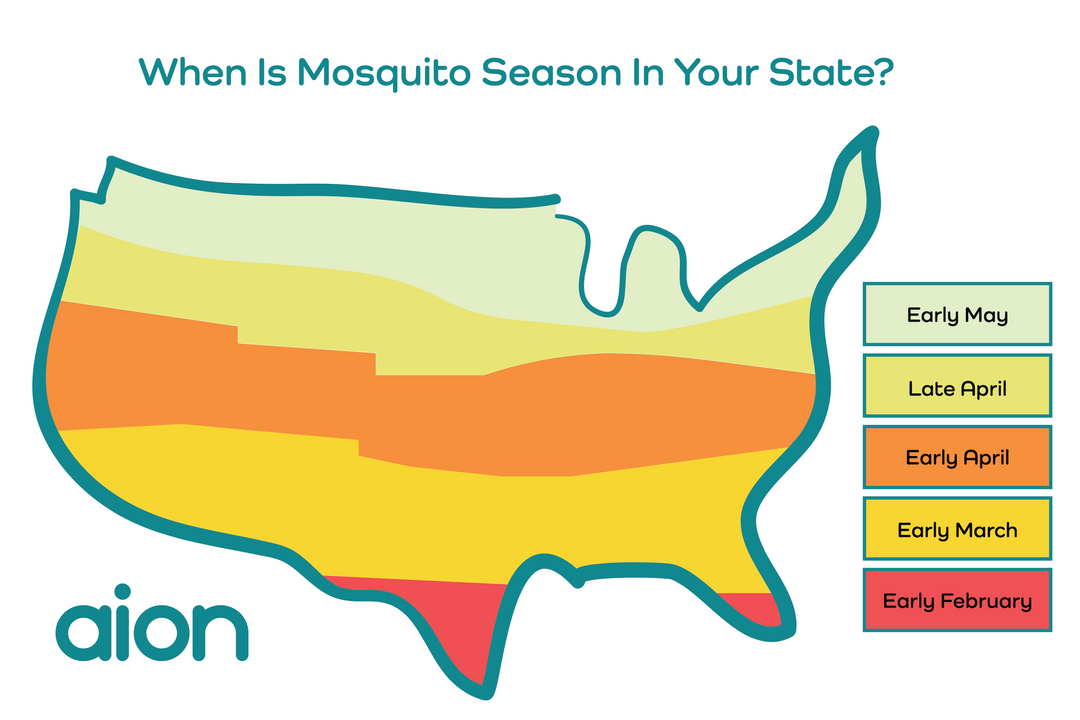 When Is Mosquito Season In Your State?

Early May

Late April

Early April

Early March

Early February

aion